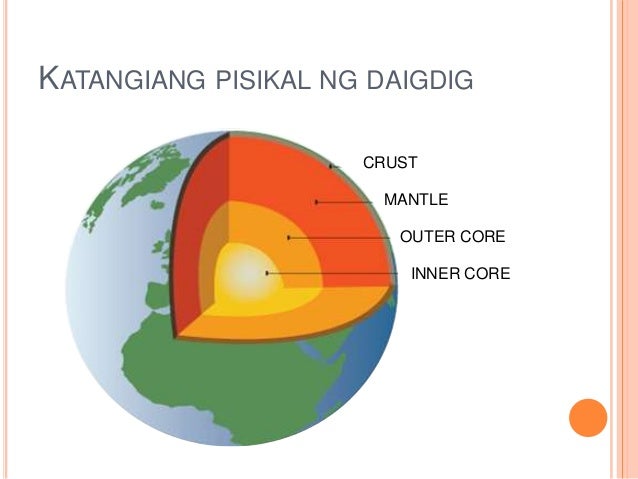 KATANGIANG PISIKAL NG DAIGDIG

CRUST

MANTLE

OUTER CORE

INNER CORE